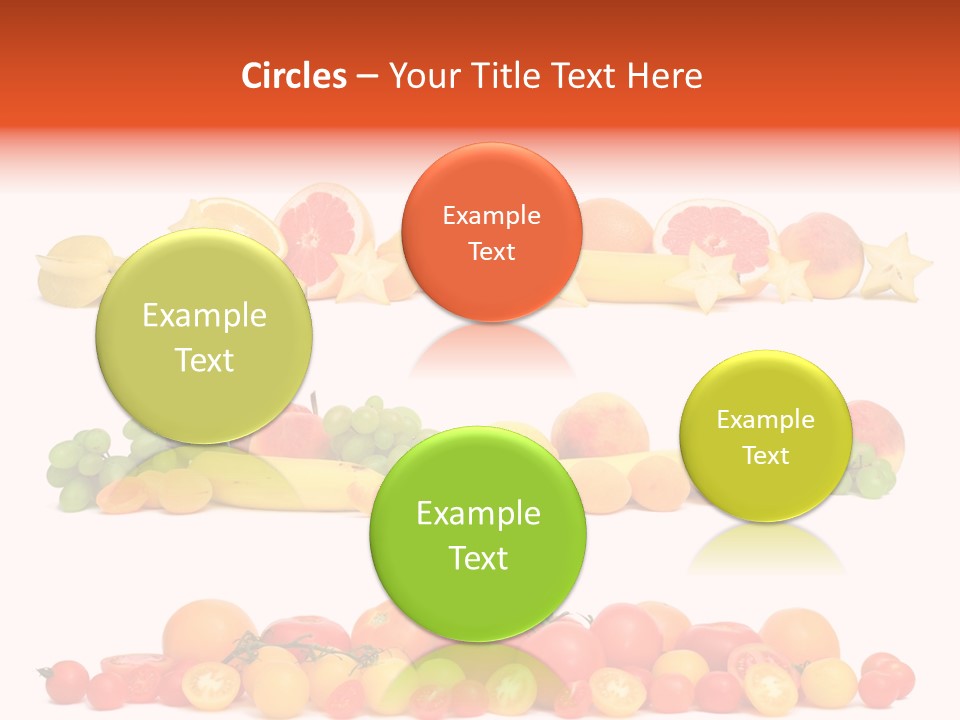 Circles – Your Title Text Here

Example Text

Example Text

Example Text

Example Text